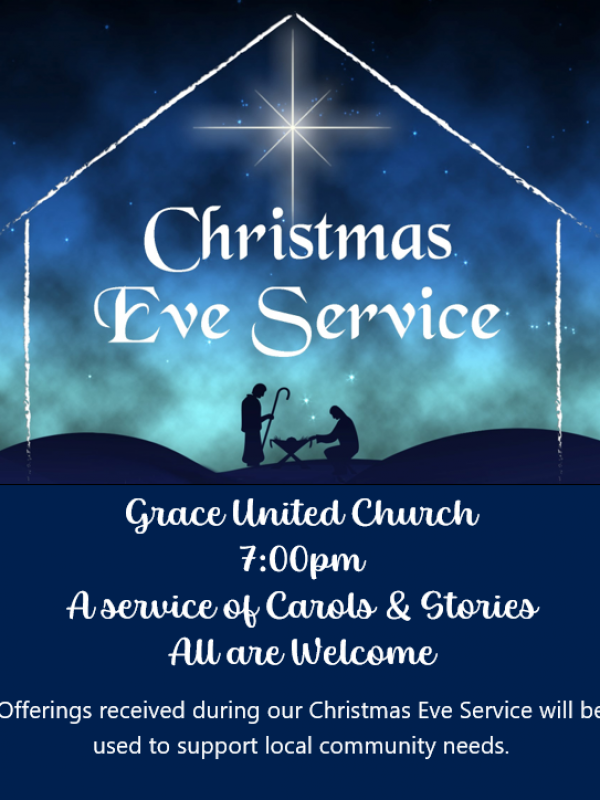 Christmas Eve Service

Grace United Church
7:00pm
A service of Carols & Stories
All are Welcome

Offerings received during our Christmas Eve Service will be used to support local community needs.